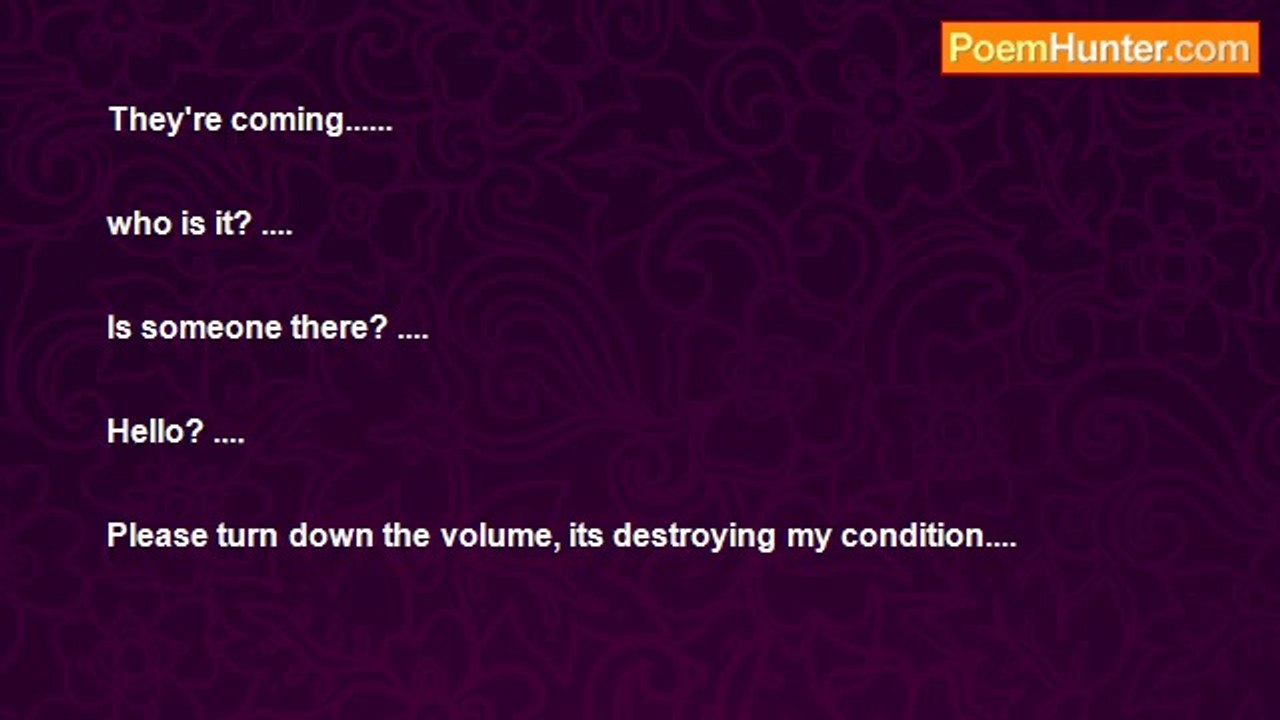 PoemHunter.com

They're coming......

who is it? ....

Is someone there? ....

Hello? ....

Please turn down the volume, its destroying my condition....